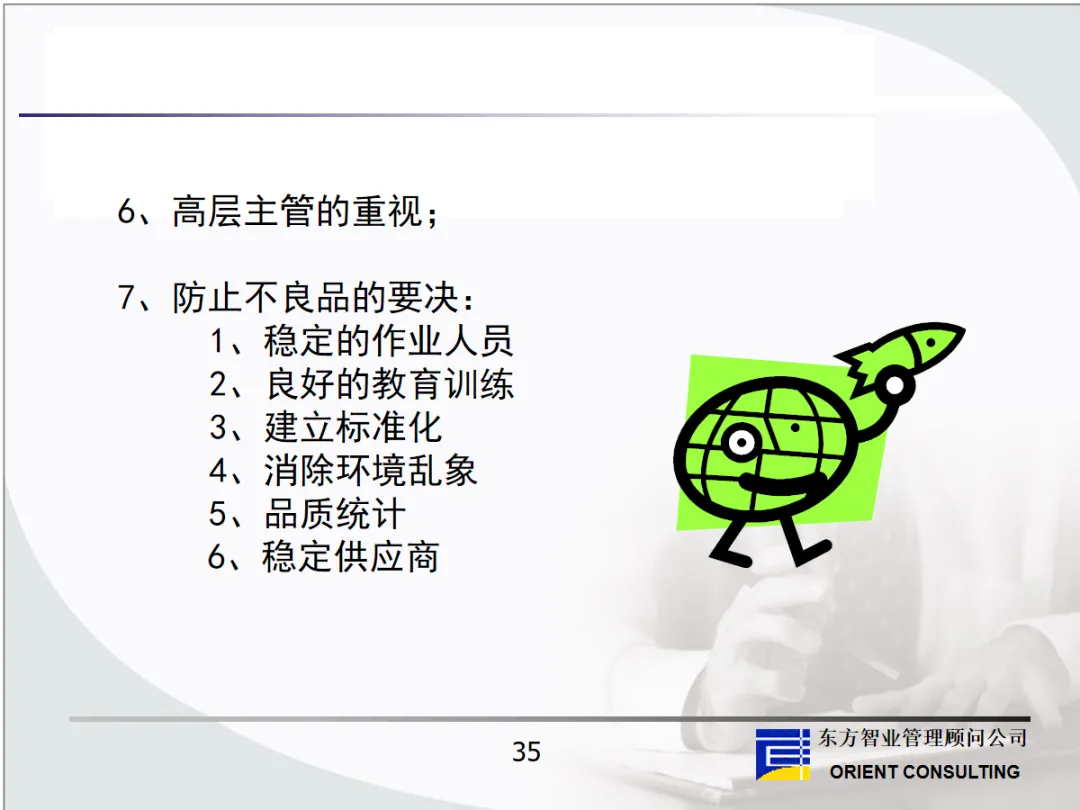 6、高层主管的重视；

7、防止不良品的要决：
1、稳定的作业人员
2、良好的教育训练
3、建立标准化
4、消除环境乱象
5、品质统计
6、稳定供应商

35

东方智业管理顾问公司
ORIENT CONSULTING